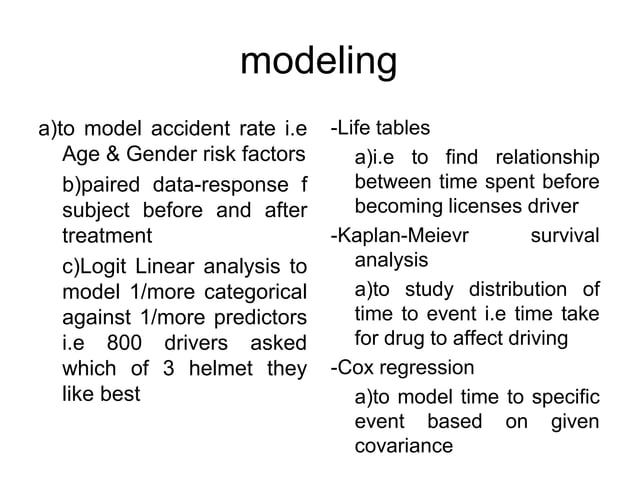 modeling

a)to model accident rate i.e Age & Gender risk factors

b)paired data-response f subject before and after treatment

c)Logit Linear analysis to model 1/more categorical against 1/more predictors i.e 800 drivers asked which of 3 helmet they like best

-Life tables

a)i.e to find relationship between time spent before becoming licenses driver

-Kaplan-Meievr survival analysis

a)to study distribution of time to event i.e time take for drug to affect driving

-Cox regression

a)to model time to specific event based on given covariance